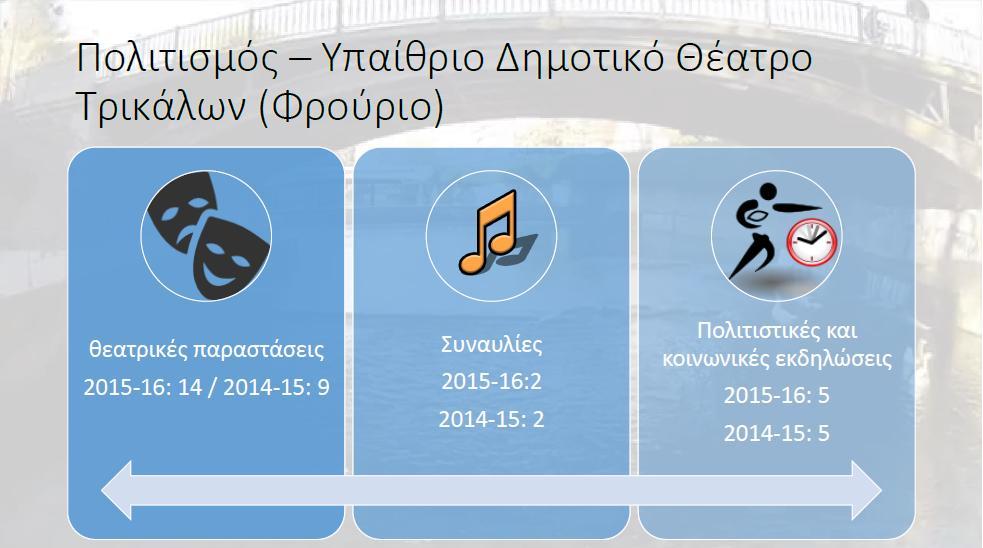 Πολιτισμός – Υπαίθριο Δημοτικό Θέατρο Τρικάλων (Φρούριο)

θεατρικές παραστάσεις
2015-16: 14 / 2014-15: 9

Συναυλίες
2015-16:2
2014-15: 2

Πολιτιστικές και κοινωνικές εκδηλώσεις
2015-16: 5
2014-15: 5